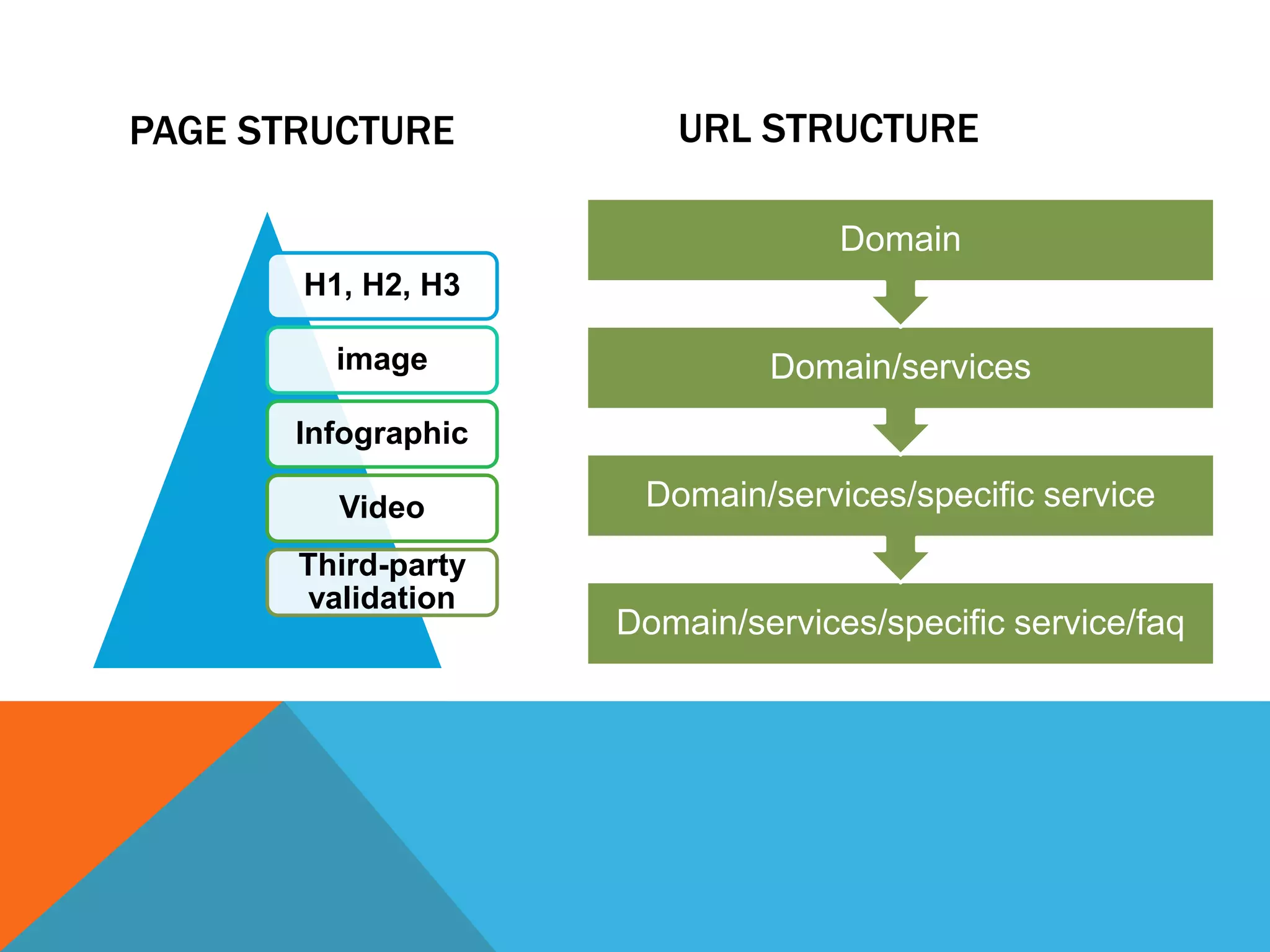 PAGE STRUCTURE

H1, H2, H3

image

Infographic

Video

Third-party validation

URL STRUCTURE

Domain

Domain/services

Domain/services/specific service

Domain/services/specific service/faq